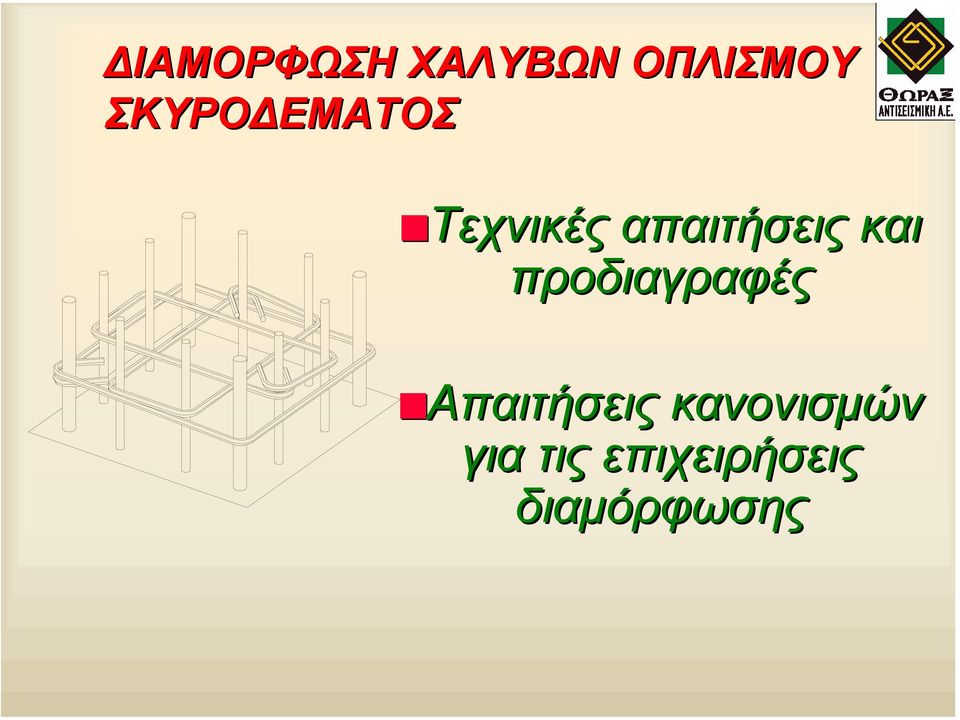 ΔΙΑΜΟΡΦΩΣΗ ΧΑΛΥΒΩΝ ΟΠΛΙΣΜΟΥ ΣΚΥΡΟΔΕΜΑΤΟΣ

ΘΩΡΑΞ
ΑΝΤΙΣΕΙΣΜΙΚΗ Α.Ε.

Τεχνικές απαιτήσεις και προδιαγραφές

Απαιτήσεις κανονισμών για τις επιχειρήσεις διαμόρφωσης